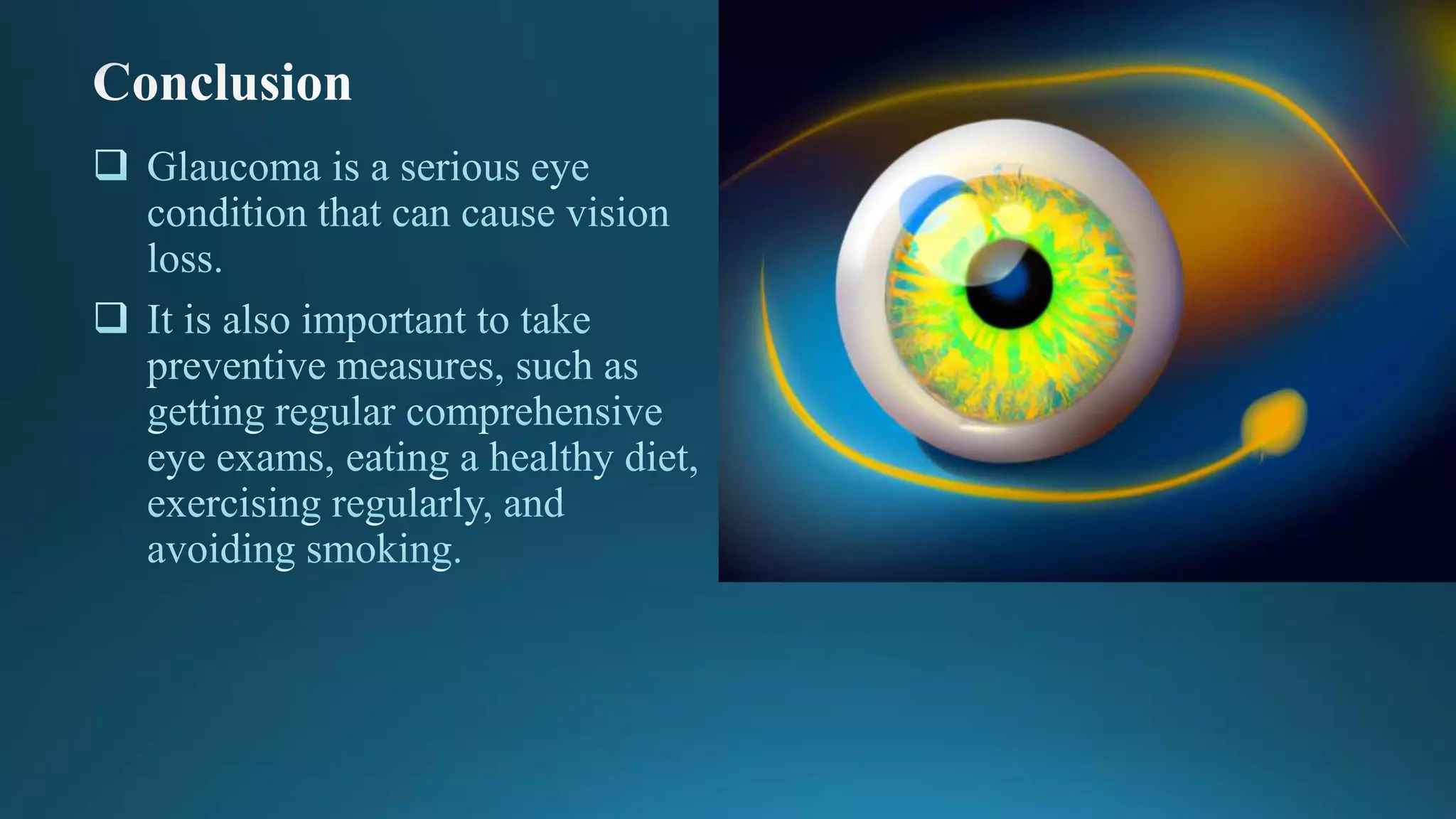 Conclusion

❑ Glaucoma is a serious eye condition that can cause vision loss.

❑ It is also important to take preventive measures, such as getting regular comprehensive eye exams, eating a healthy diet, exercising regularly, and avoiding smoking.